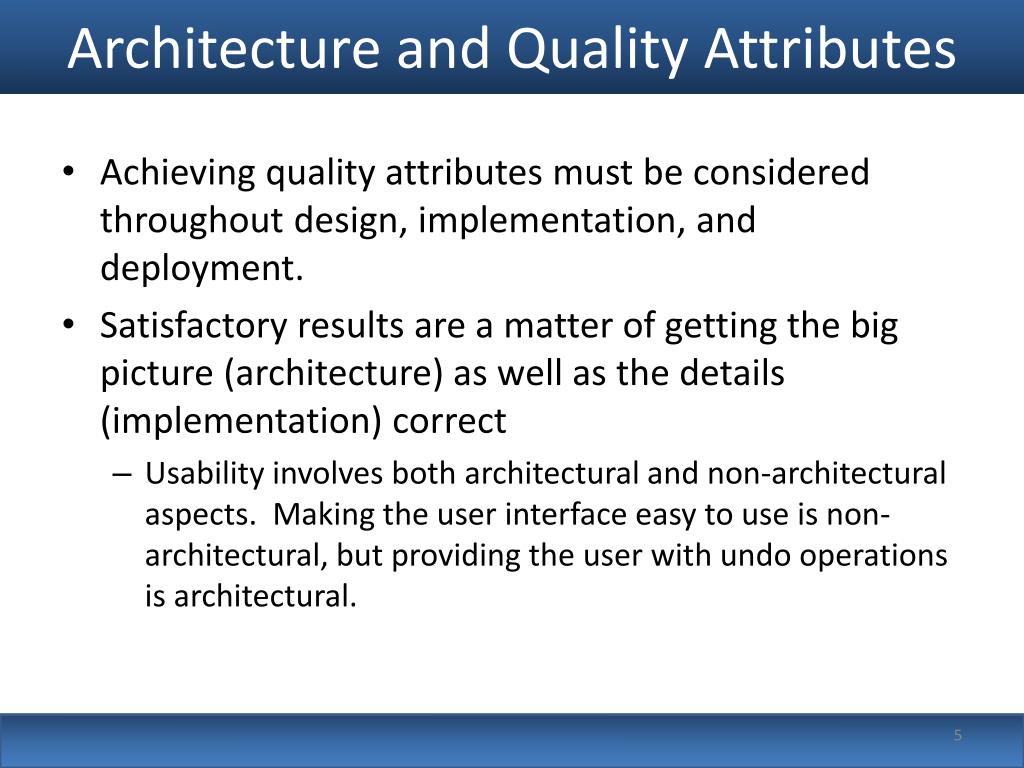 Architecture and Quality Attributes

• Achieving quality attributes must be considered throughout design, implementation, and deployment.

• Satisfactory results are a matter of getting the big picture (architecture) as well as the details (implementation) correct

– Usability involves both architectural and non-architectural aspects. Making the user interface easy to use is non-architectural, but providing the user with undo operations is architectural.

5